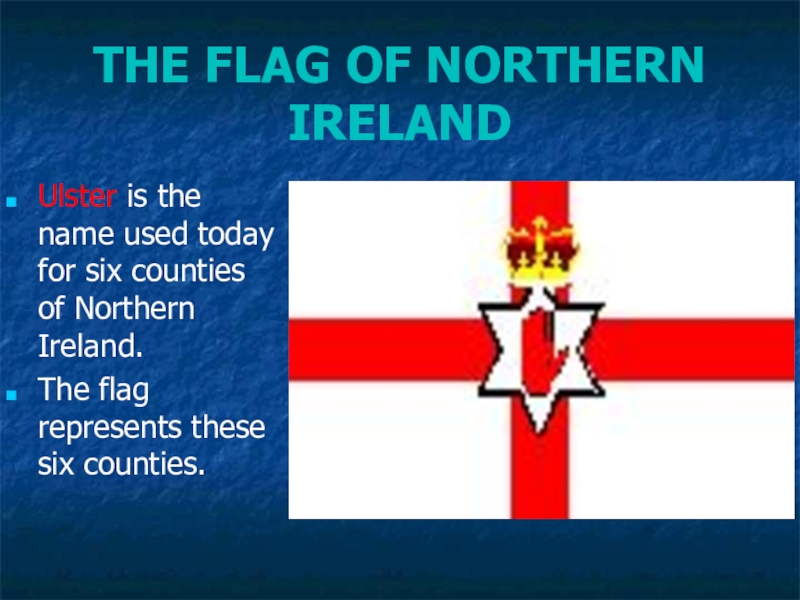 THE FLAG OF NORTHERN IRELAND

Ulster is the name used today for six counties of Northern Ireland.

The flag represents these six counties.